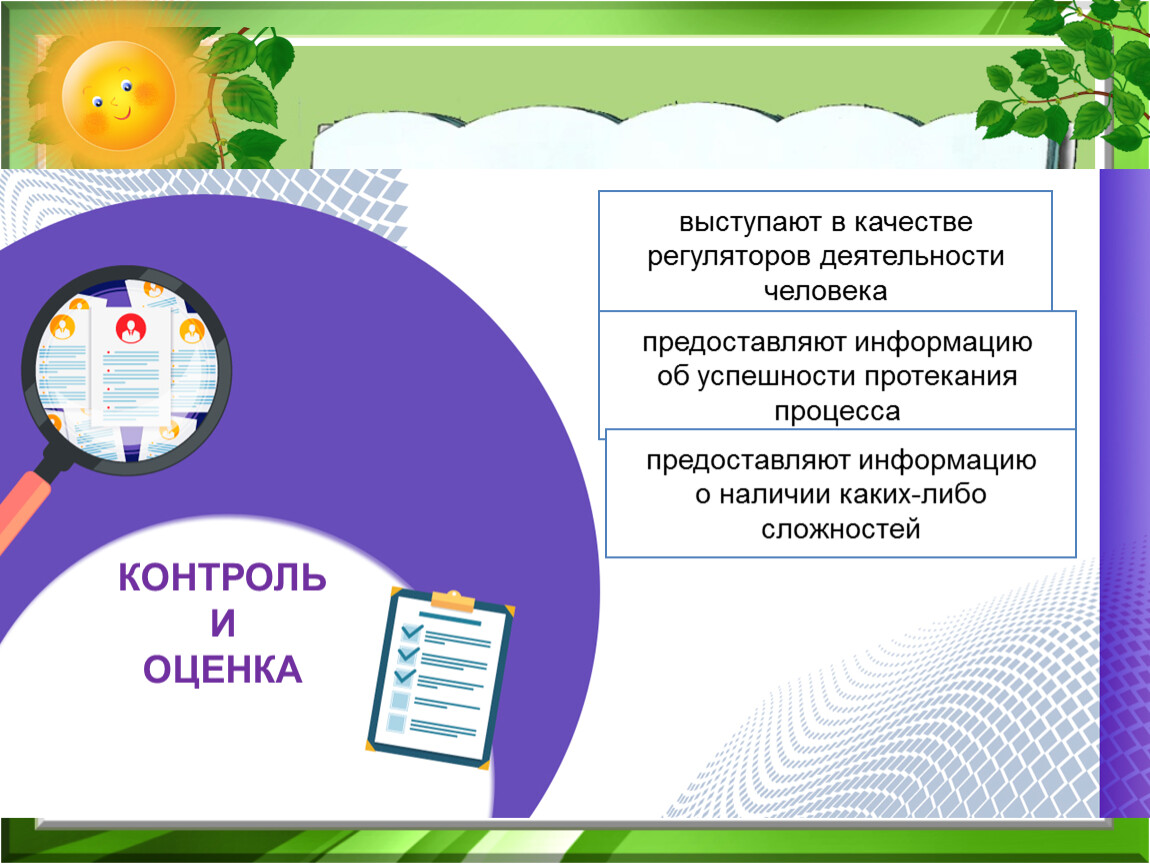 выступают в качестве регуляторов деятельности человека

предоставляют информацию об успешности протекания процесса

предоставляют информацию о наличии каких-либо сложностей

КОНТРОЛЬ
И
ОЦЕНКА